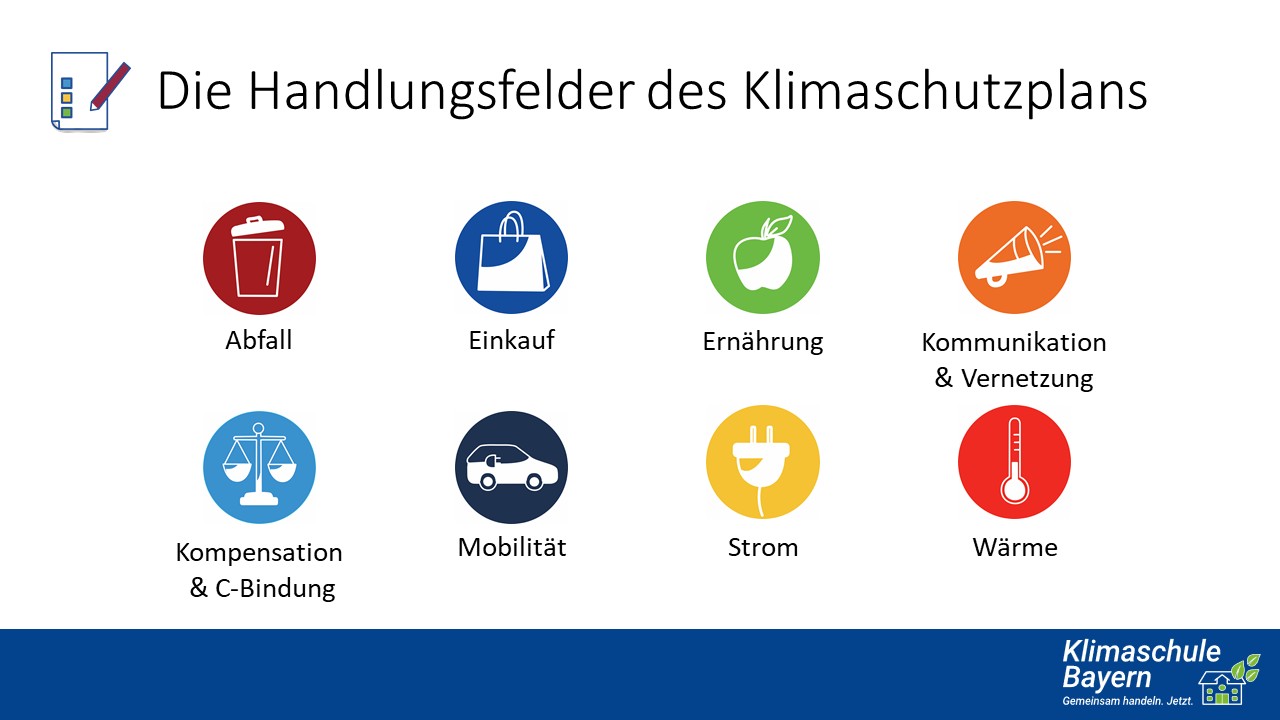 Die Handlungsfelder des Klimaschutzplans

Abfall

Einkauf

Ernährung

Kommunikation & Vernetzung

Kompensation & C-Bindung

Mobilität

Strom

Wärme

Klimaschule Bayern
Gemeinsam handeln. Jetzt.